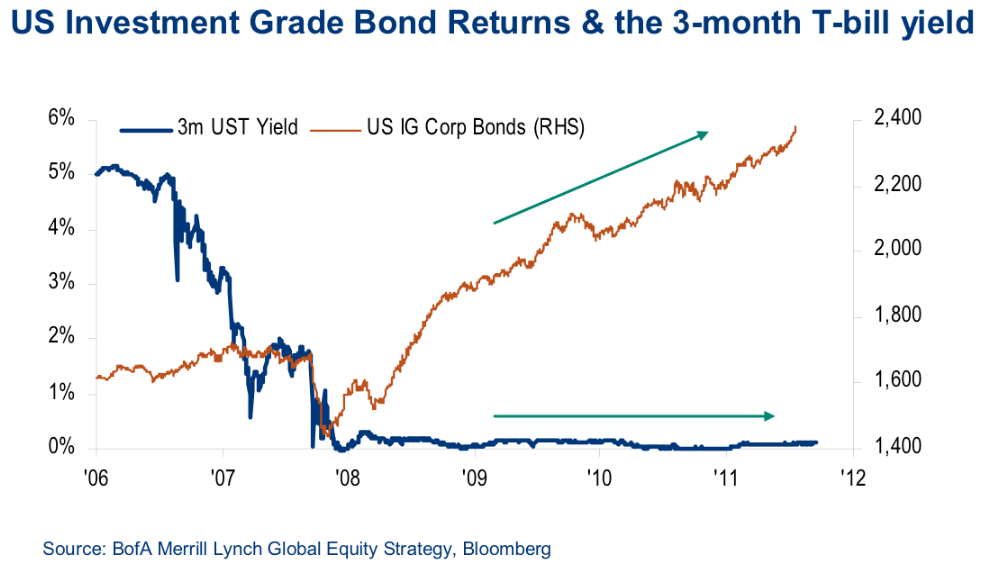 US Investment Grade Bond Returns & the 3-month T-bill yield

3m UST Yield
US IG Corp Bonds (RHS)

6%
5%
4%
3%
2%
1%
0%

2,400
2,200
2,000
1,800
1,600
1,400

'06
'07
'08
'09
'10
'11
'12

Source: BofA Merrill Lynch Global Equity Strategy, Bloomberg